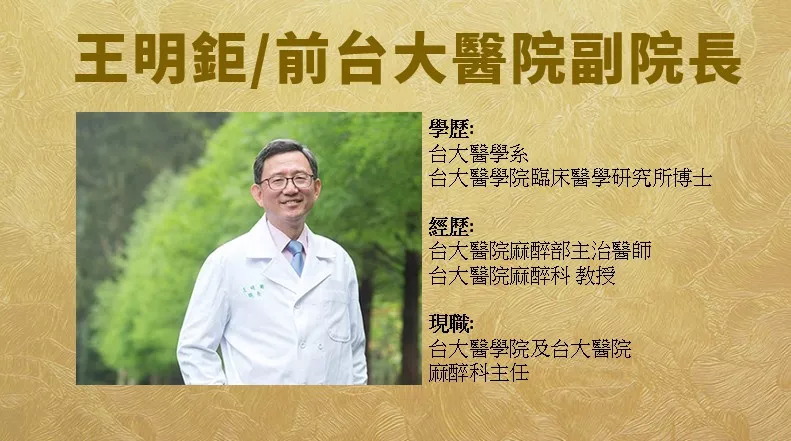 王明鉅/前台大醫院副院長

學歷:
台大醫學系
台大醫學院臨床醫學研究所博士

經歷:
台大醫院麻醉部主治醫師
台大醫院麻醉科 教授

現職:
台大醫學院及台大醫院
麻醉科主任